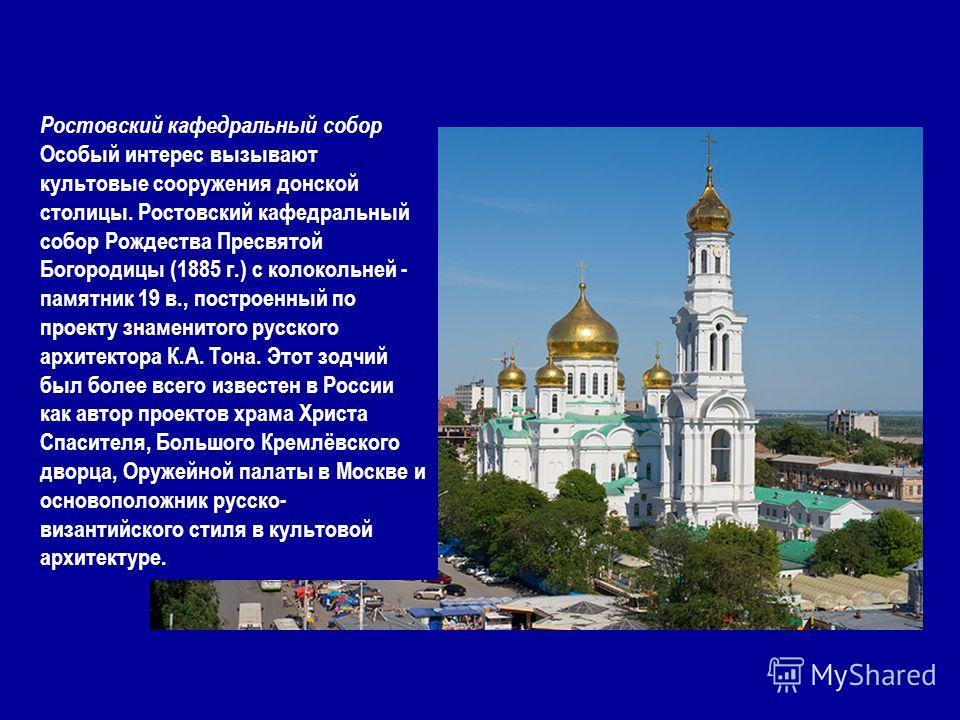 Ростовский кафедральный собор
Особый интерес вызывают культовые сооружения донской столицы. Ростовский кафедральный собор Рождества Пресвятой Богородицы (1885 г.) с колокольней - памятник 19 в., построенный по проекту знаменитого русского архитектора К.А. Тона. Этот зодчий был более всего известен в России как автор проектов храма Христа Спасителя, Большого Кремлёвского дворца, Оружейной палаты в Москве и основоположник русско-византийского стиля в культовой архитектуре.

MyShared